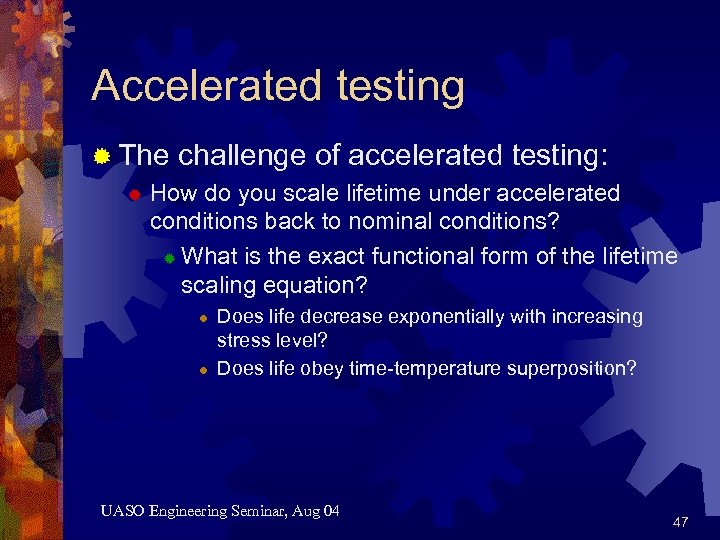 Accelerated testing

The challenge of accelerated testing:

How do you scale lifetime under accelerated conditions back to nominal conditions?

What is the exact functional form of the lifetime scaling equation?

Does life decrease exponentially with increasing stress level?

Does life obey time-temperature superposition?

UASO Engineering Seminar, Aug 04

47